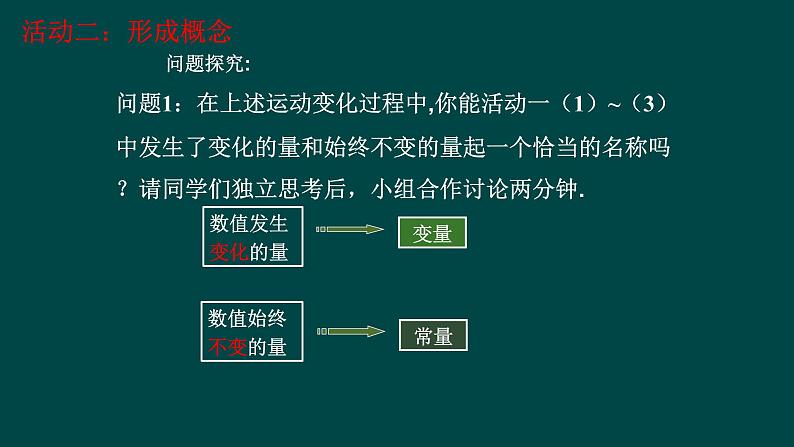 活动二：形成概念

问题探究：

问题1：在上述运动变化过程中,你能活动一（1）~（3）中发生了变化的量和始终不变的量起一个恰当的名称吗？请同学们独立思考后，小组合作讨论两分钟.

数值发生变化的量

变量

数值始终不变的量

常量